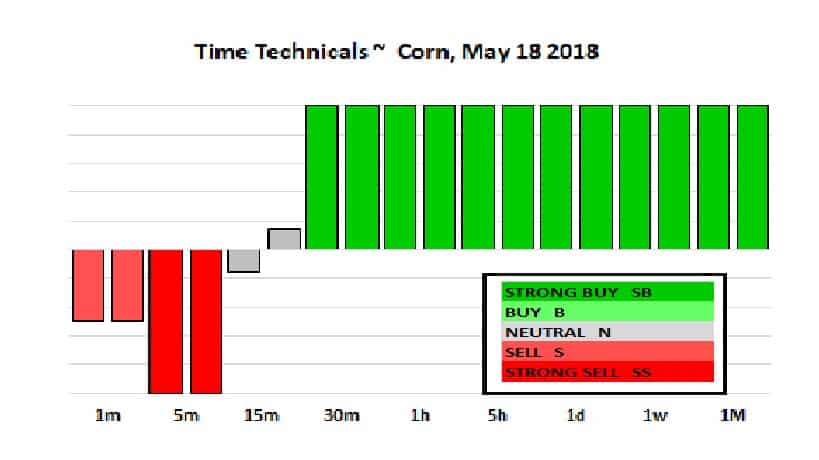 Time Technicals ~ Corn, May 18 2018

STRONG BUY SB
BUY B
NEUTRAL N
SELL S
STRONG SELL SS

1m 5m 15m 30m 1h 5h 1d 1w 1M